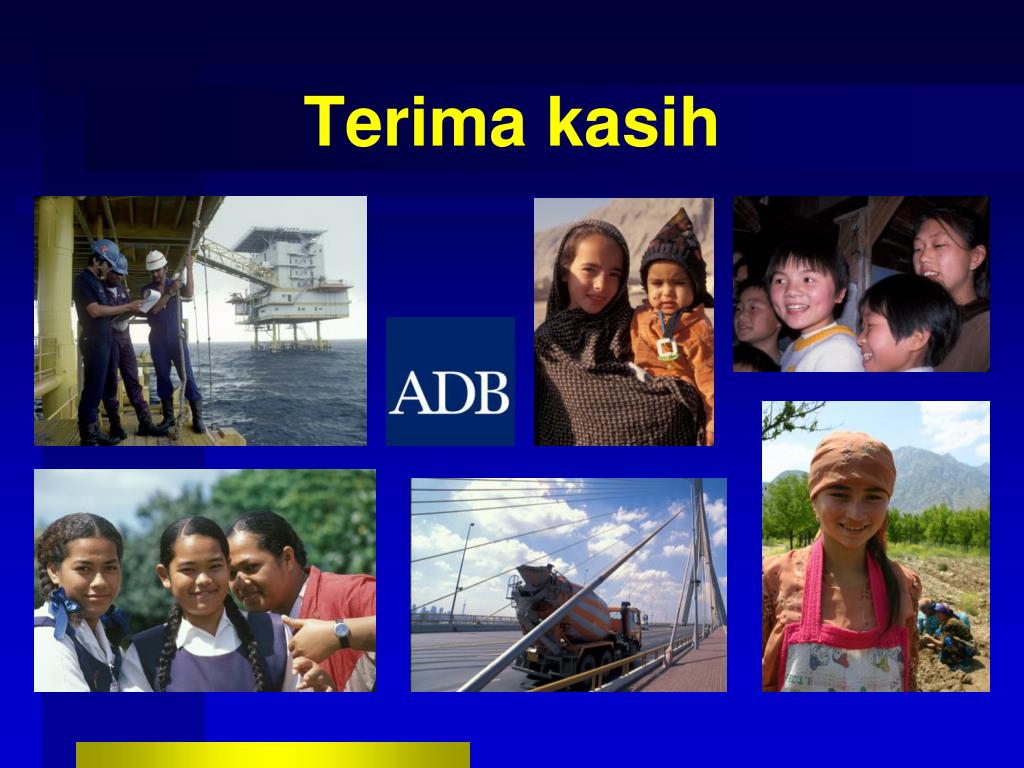 Terima kasih

ADB